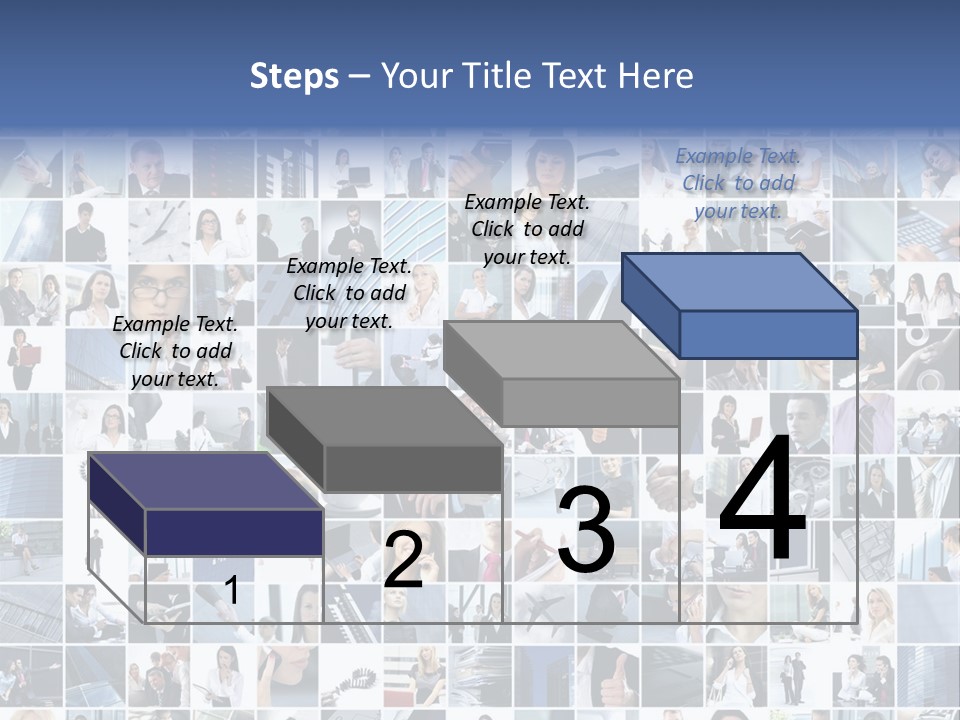 Steps – Your Title Text Here

Example Text. Click to add your text.

Example Text. Click to add your text.

Example Text. Click to add your text.

Example Text. Click to add your text.

1

2

3

4